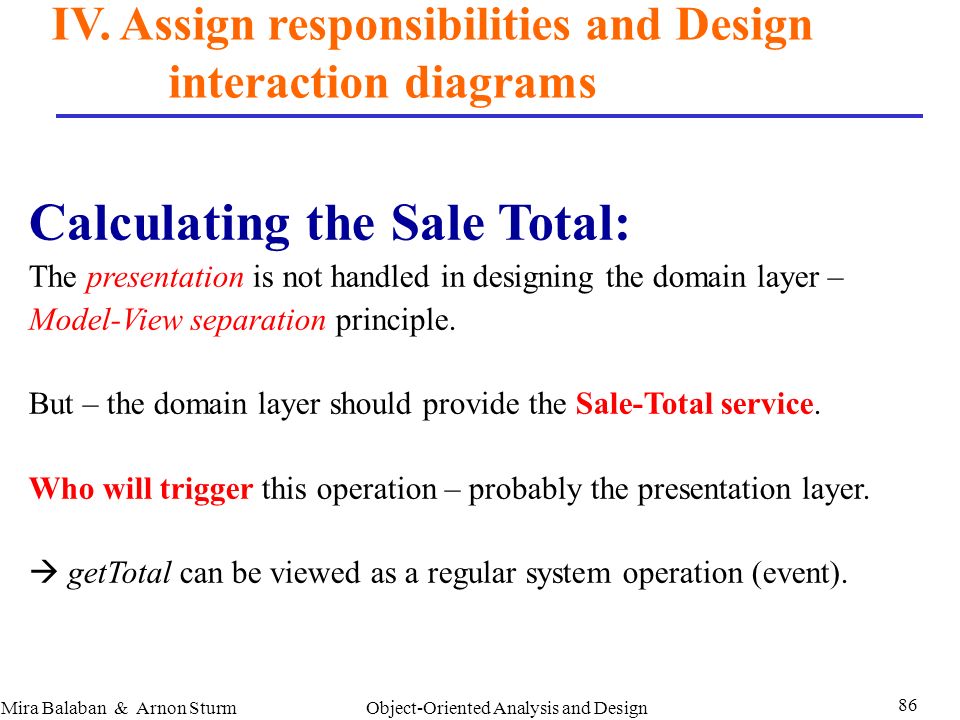 IV. Assign responsibilities and Design interaction diagrams

Calculating the Sale Total:

The presentation is not handled in designing the domain layer – Model-View separation principle.

But – the domain layer should provide the Sale-Total service.

Who will trigger this operation – probably the presentation layer.

→ getTotal can be viewed as a regular system operation (event).

Mira Balaban & Arnon Sturm    Object-Oriented Analysis and Design    86